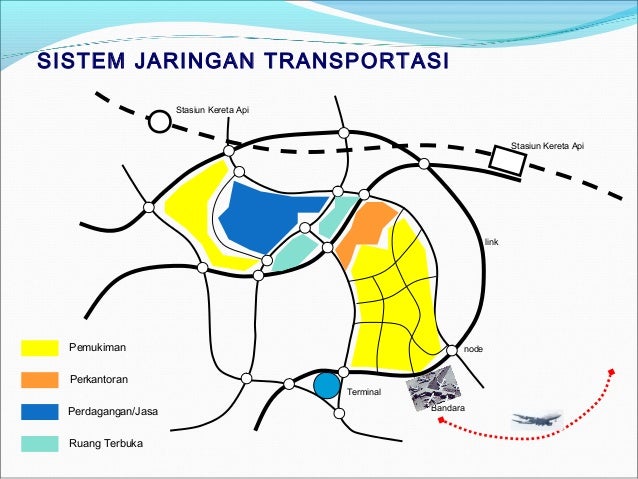 SISTEM JARINGAN TRANSPORTASI

Stasiun Kereta Api

Stasiun Kereta Api

link

node

Terminal

Bandara

Pemukiman

Perkantoran

Perdagangan/Jasa

Ruang Terbuka